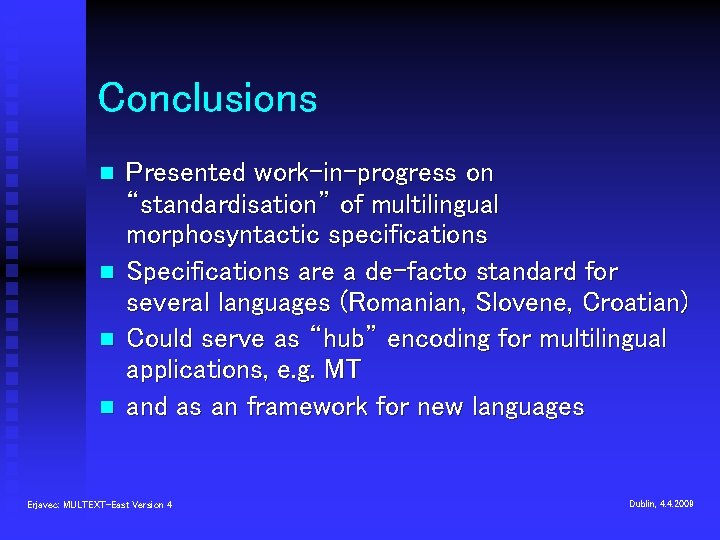 Conclusions

- Presented work-in-progress on "standardisation" of multilingual morphosyntactic specifications
- Specifications are a de-facto standard for several languages (Romanian, Slovene, Croatian)
- Could serve as "hub" encoding for multilingual applications, e.g. MT
- and as an framework for new languages

Erjavec: MULTEXT-East Version 4

Dublin, 4.4.2009